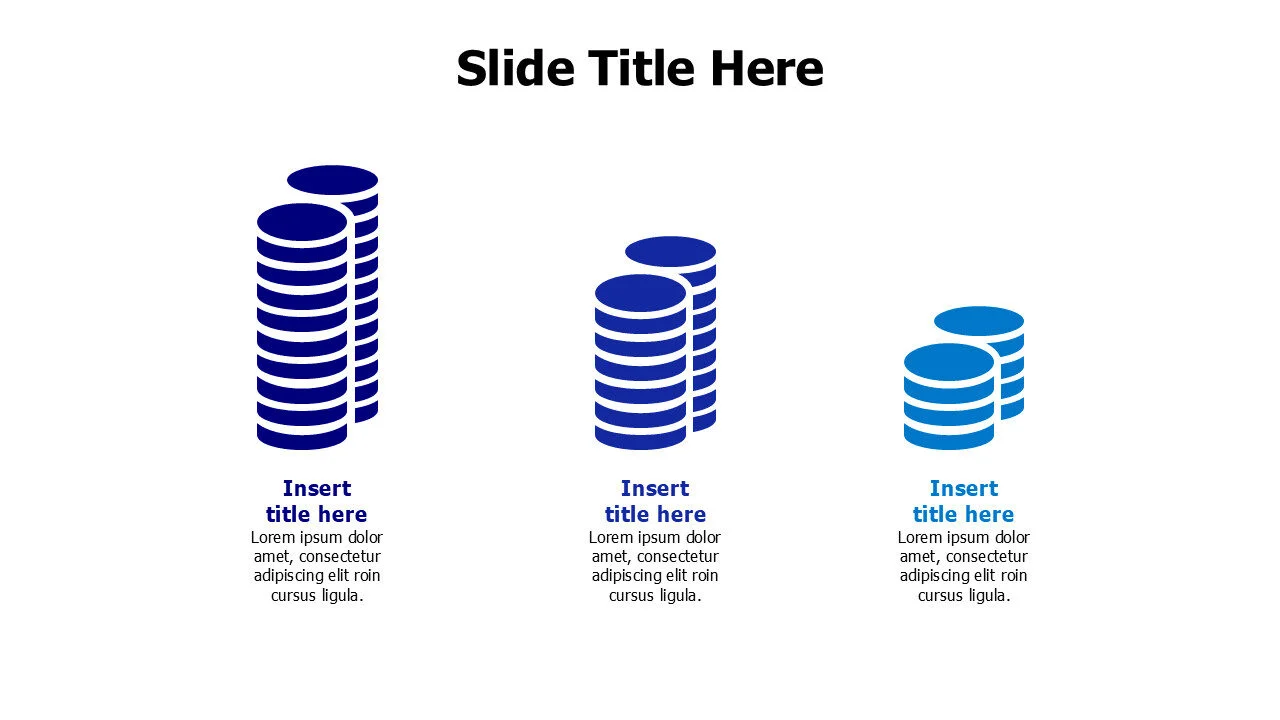 Slide Title Here

Insert title here
Lorem ipsum dolor amet, consectetur adipiscing elit roin cursus ligula.

Insert title here
Lorem ipsum dolor amet, consectetur adipiscing elit roin cursus ligula.

Insert title here
Lorem ipsum dolor amet, consectetur adipiscing elit roin cursus ligula.